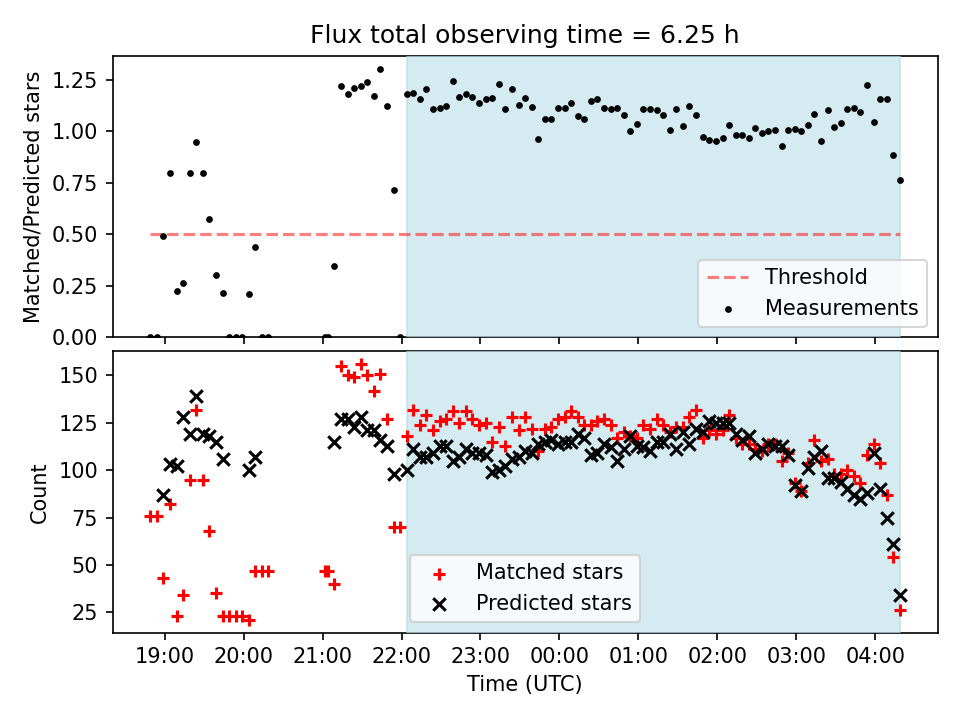 Flux total observing time = 6.25 h

Matched/Predicted stars

1.25
1.00
0.75
0.50
0.25
0.00

Threshold
Measurements

Count

150
125
100
75
50
25

Matched stars
Predicted stars

19:00 20:00 21:00 22:00 23:00 00:00 01:00 02:00 03:00 04:00

Time (UTC)